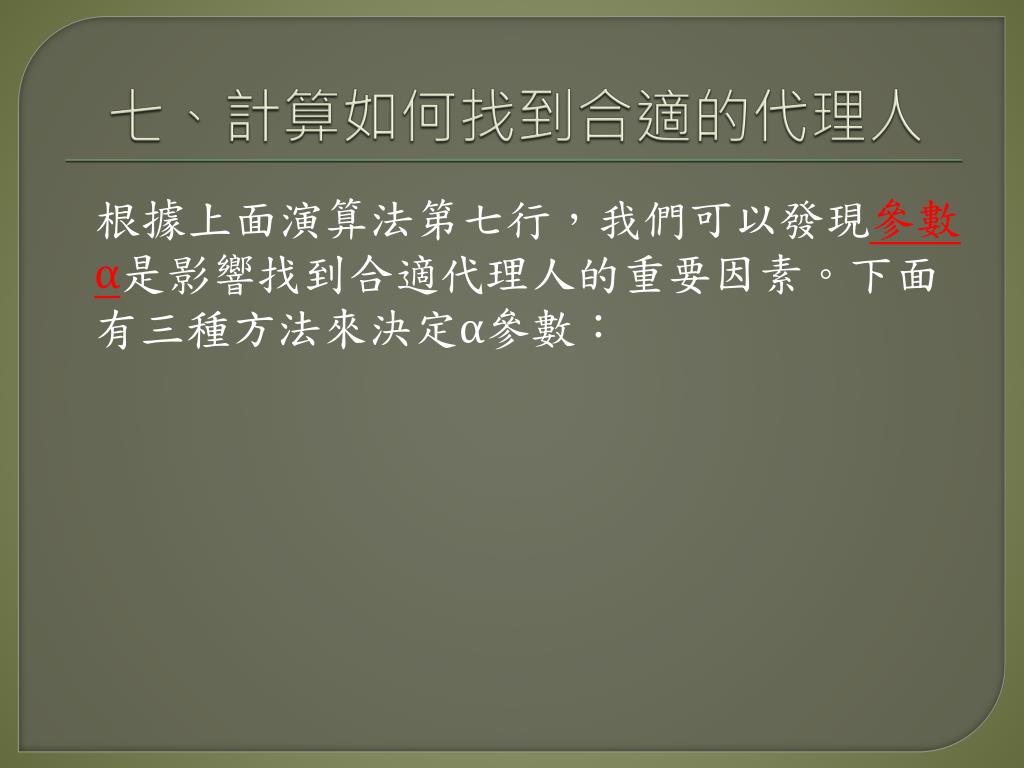 七、計算如何找到合適的代理人

根據上面演算法第七行，我們可以發現參數α是影響找到合適代理人的重要因素。下面有三種方法來決定α參數：